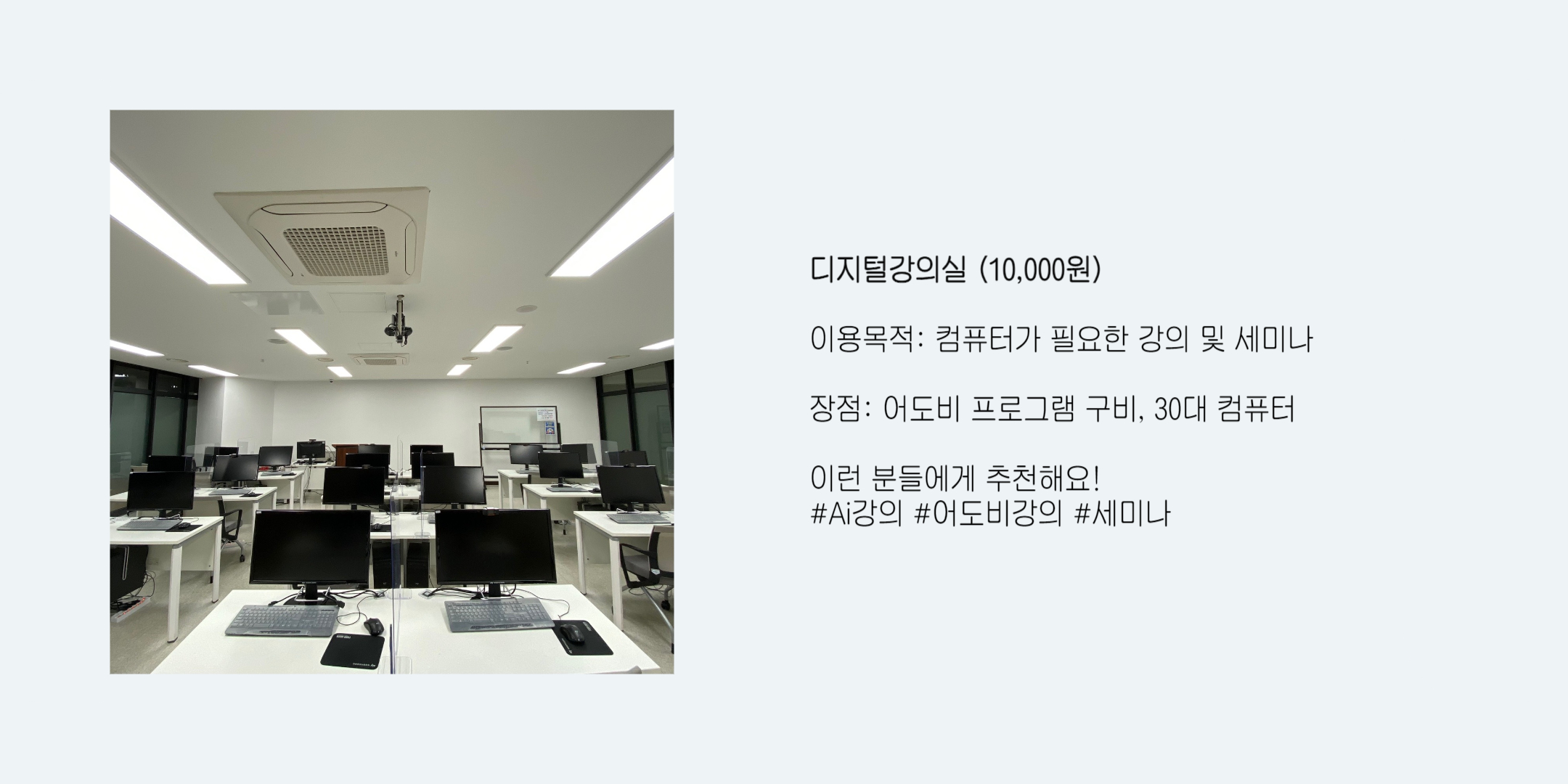 디지털강의실 (10,000원)

이용목적: 컴퓨터가 필요한 강의 및 세미나

장점: 어도비 프로그램 구비, 30대 컴퓨터

이런 분들에게 추천해요!
#Ai강의 #어도비강의 #세미나